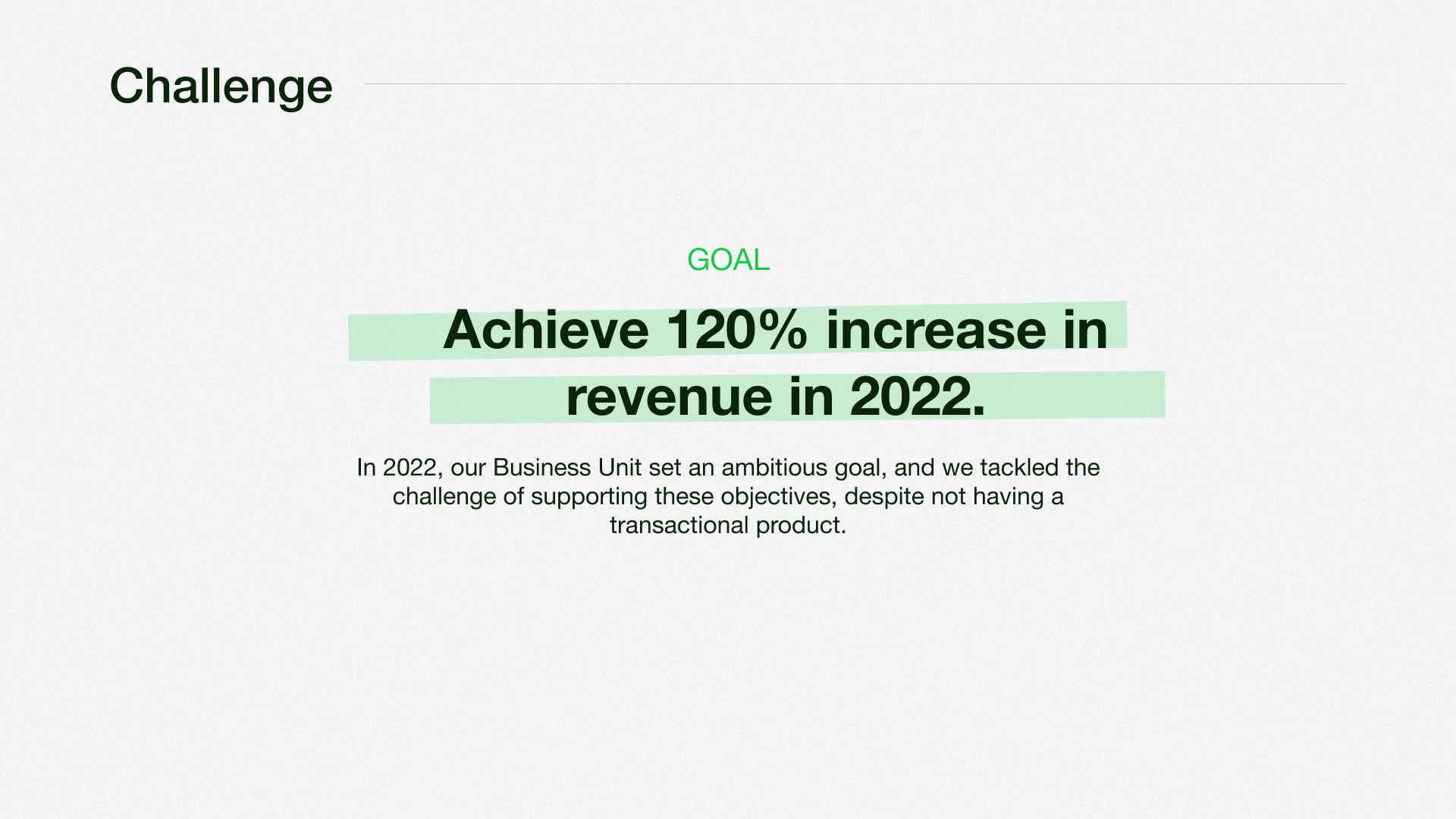 Challenge

GOAL

Achieve 120% increase in revenue in 2022.

In 2022, our Business Unit set an ambitious goal, and we tackled the challenge of supporting these objectives, despite not having a transactional product.